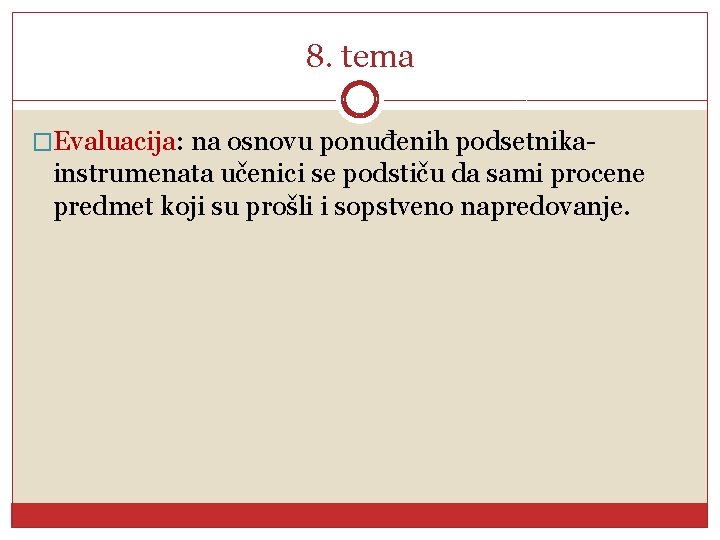 8. tema

Evaluacija: na osnovu ponuđenih podsetnika-instrumenata učenici se podstiču da sami procene predmet koji su prošli i sopstveno napredovanje.